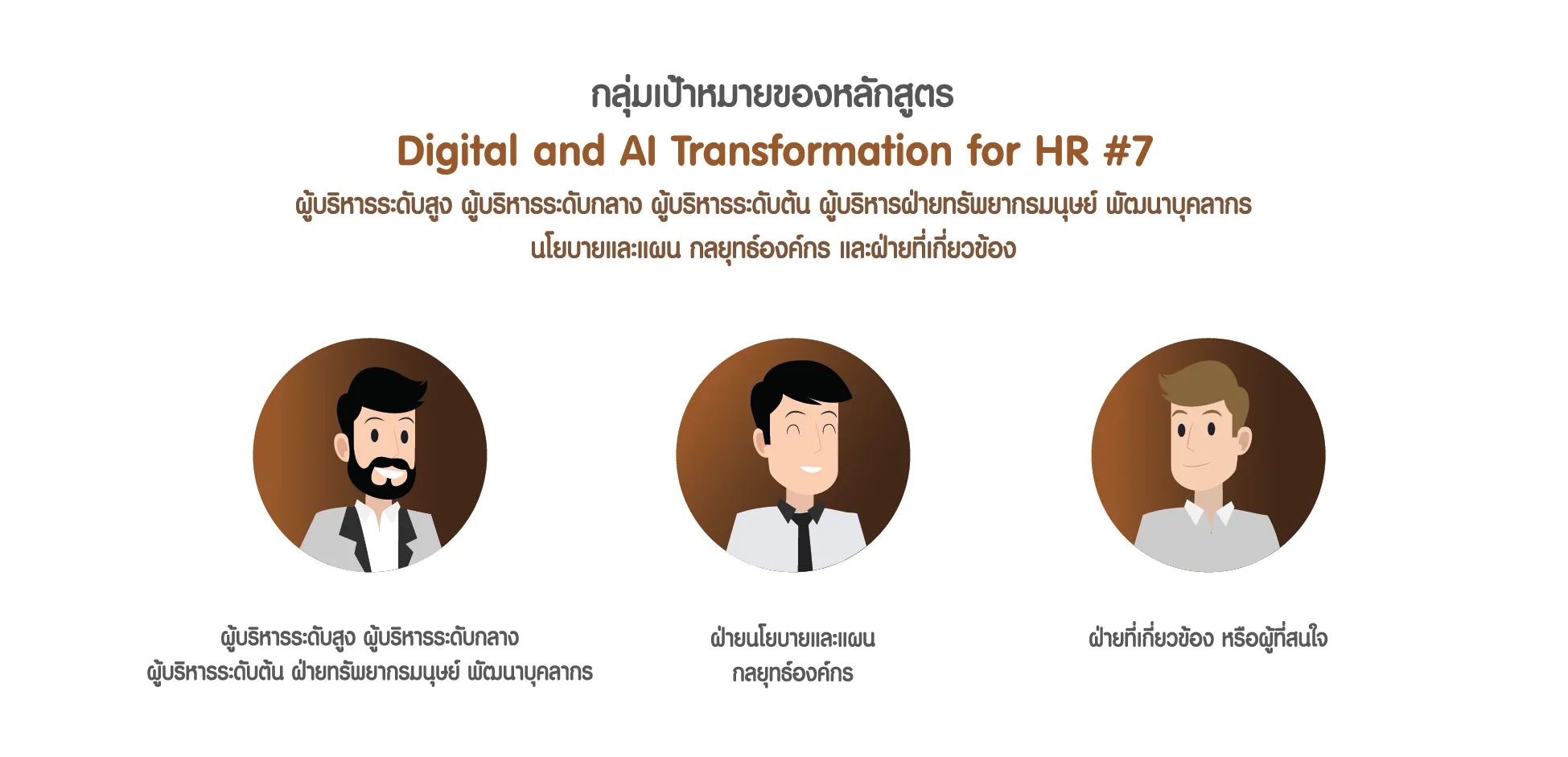 กลุ่มเป้าหมายของหลักสูตร

Digital and AI Transformation for HR #7

ผู้บริหารระดับสูง ผู้บริหารระดับกลาง ผู้บริหารระดับต้น ผู้บริหารฝ่ายทรัพยากรมนุษย์ พัฒนาบุคลากร นโยบายและแผน กลยุทธ์องค์กร และฝ่ายที่เกี่ยวข้อง

ผู้บริหารระดับสูง ผู้บริหารระดับกลาง ผู้บริหารระดับต้น ฝ่ายทรัพยากรมนุษย์ พัฒนาบุคลากร

ฝ่ายนโยบายและแผน กลยุทธ์องค์กร

ฝ่ายที่เกี่ยวข้อง หรือผู้ที่สนใจ